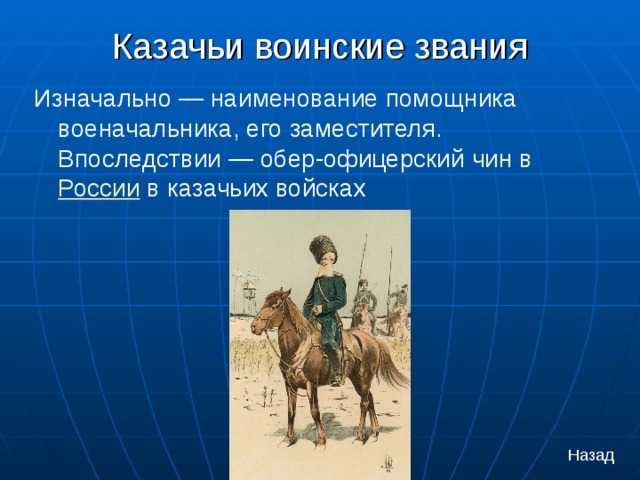 Казачьи воинские звания

Изначально — наименование помощника военачальника, его заместителя. Впоследствии — обер-офицерский чин в России в казачьих войсках

Назад